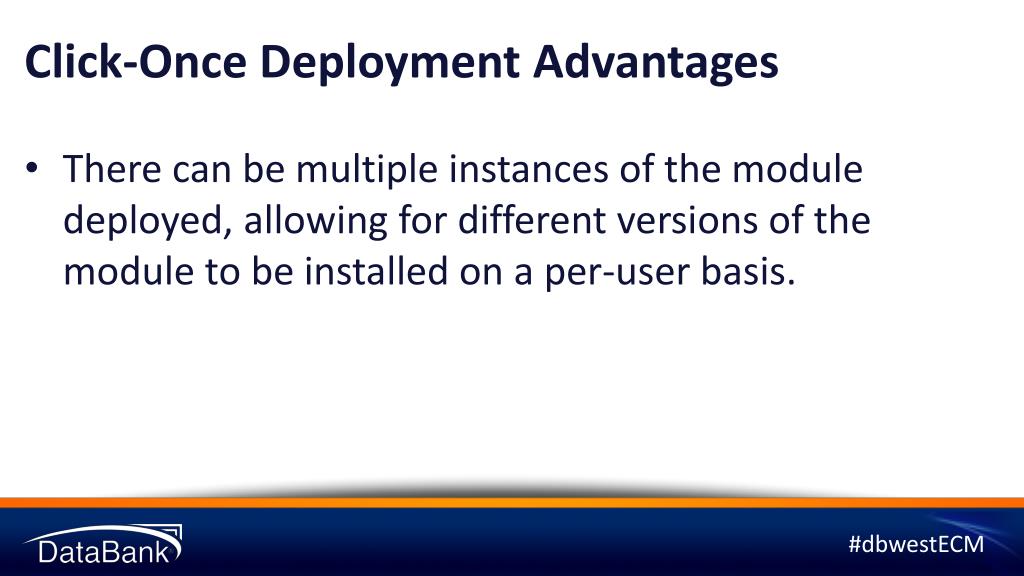 Click-Once Deployment Advantages

• There can be multiple instances of the module deployed, allowing for different versions of the module to be installed on a per-user basis.

DataBank

#dbwestECM